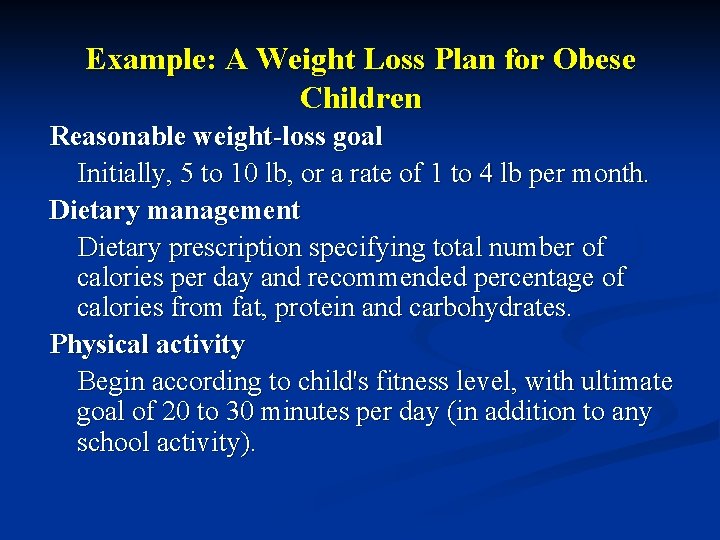 Example: A Weight Loss Plan for Obese Children

Reasonable weight-loss goal

Initially, 5 to 10 lb, or a rate of 1 to 4 lb per month.

Dietary management

Dietary prescription specifying total number of calories per day and recommended percentage of calories from fat, protein and carbohydrates.

Physical activity

Begin according to child's fitness level, with ultimate goal of 20 to 30 minutes per day (in addition to any school activity).